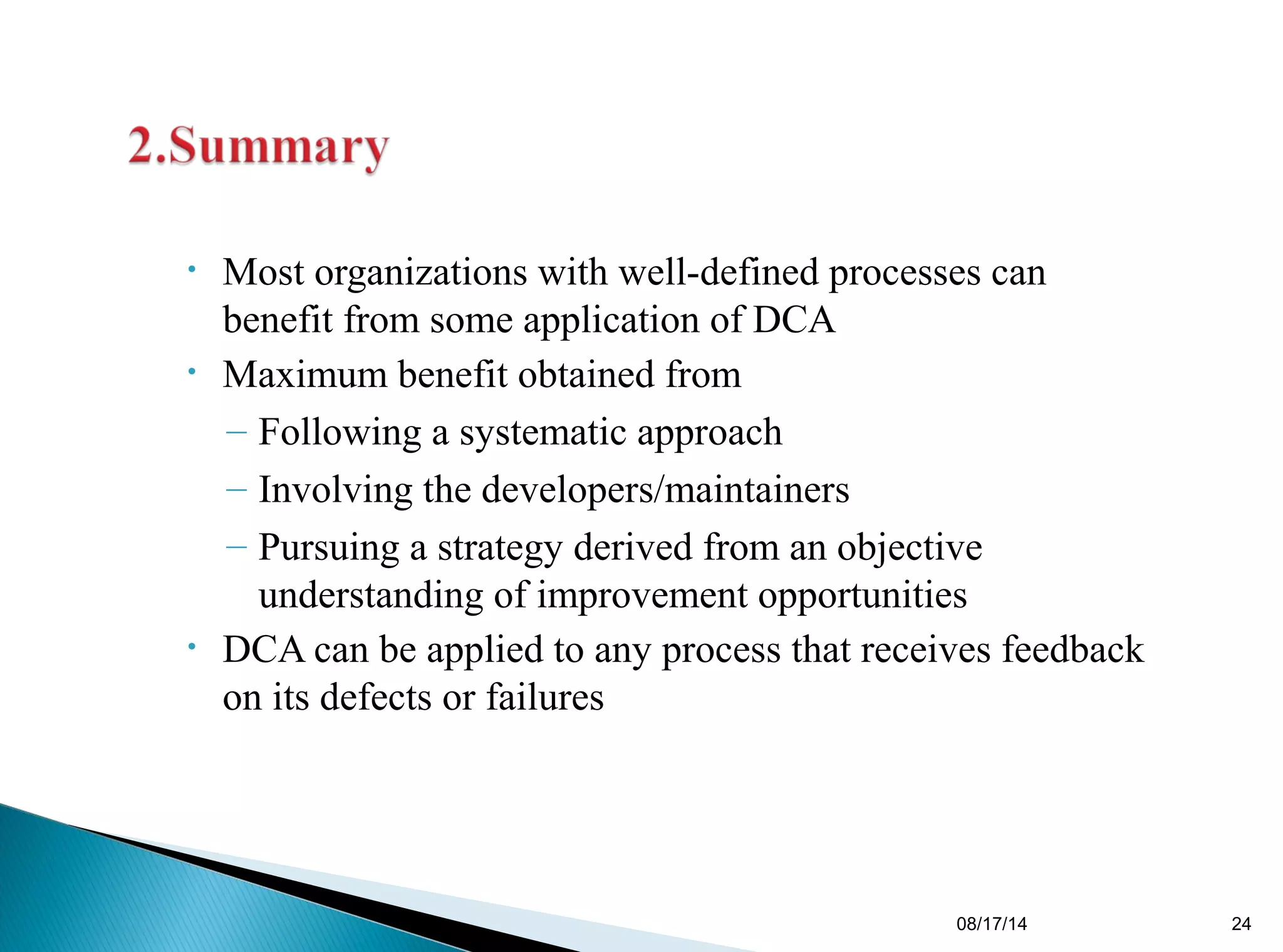 2.Summary

• Most organizations with well-defined processes can benefit from some application of DCA
• Maximum benefit obtained from
– Following a systematic approach
– Involving the developers/maintainers
– Pursuing a strategy derived from an objective understanding of improvement opportunities
• DCA can be applied to any process that receives feedback on its defects or failures

08/17/14 24